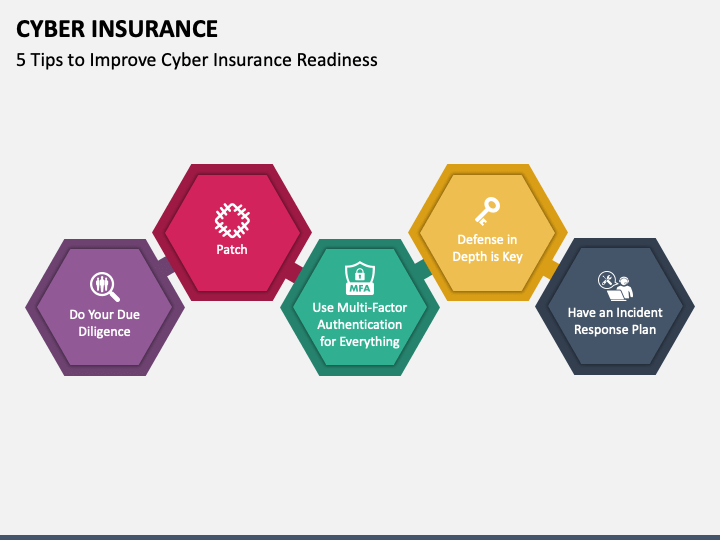 CYBER INSURANCE

5 Tips to Improve Cyber Insurance Readiness

Do Your Due Diligence

Patch

MFA

Use Multi-Factor Authentication for Everything

Defense in Depth is Key

Have an Incident Response Plan